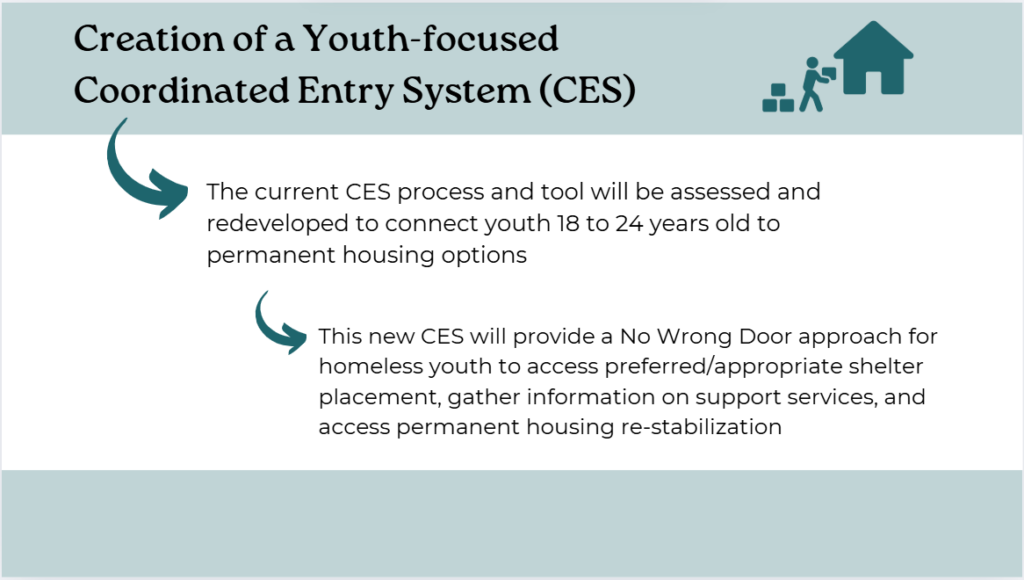 Creation of a Youth-focused Coordinated Entry System (CES)

The current CES process and tool will be assessed and redeveloped to connect youth 18 to 24 years old to permanent housing options

This new CES will provide a No Wrong Door approach for homeless youth to access preferred/appropriate shelter placement, gather information on support services, and access permanent housing re-stabilization